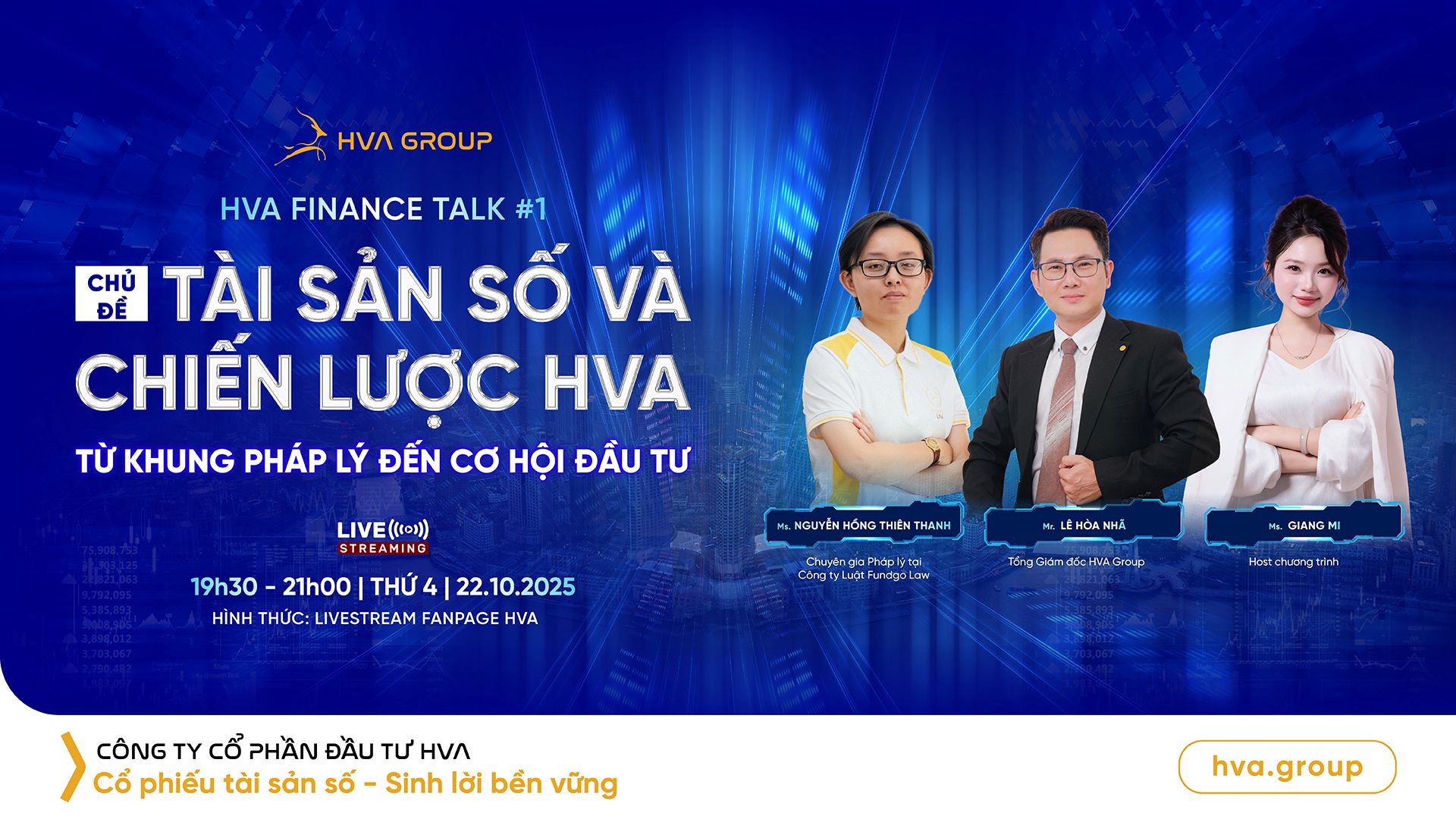 HVA GROUP

HVA FINANCE TALK #1

CHỦ ĐỀ TÀI SẢN SỐ VÀ CHIẾN LƯỢC HVA

TỪ KHUNG PHÁP LÝ ĐẾN CƠ HỘI ĐẦU TƯ

LIVE STREAMING

19h30 - 21h00 | THỨ 4 | 22.10.2025

HÌNH THỨC: LIVESTREAM FANPAGE HVA

Ms. NGUYỄN HỒNG THIÊN THANH
Chuyên gia Pháp lý tại Công ty Luật Fundgo Law

Mr. LÊ HÒA NHÃ
Tổng Giám đốc HVA Group

Ms. GIANG MI
Host chương trình

CÔNG TY CỔ PHẦN ĐẦU TƯ HVA
Cổ phiếu tài sản số - Sinh lời bền vững

hva.group